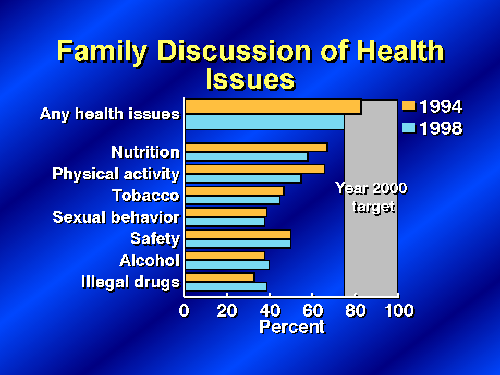 Family Discussion of Health Issues

1994
1998

Any health issues
Nutrition
Physical activity
Tobacco
Sexual behavior
Safety
Alcohol
Illegal drugs

Year 2000 target

0
20
40
60
80
100
Percent